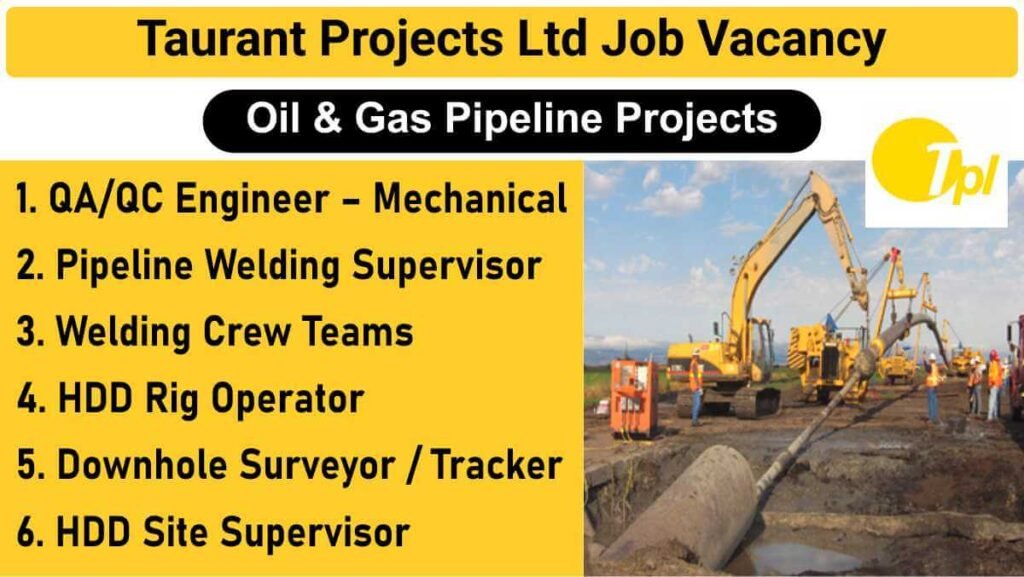 Taurant Projects Ltd Job Vacancy

Oil & Gas Pipeline Projects

Tpl

1. QA/QC Engineer – Mechanical
2. Pipeline Welding Supervisor
3. Welding Crew Teams
4. HDD Rig Operator
5. Downhole Surveyor / Tracker
6. HDD Site Supervisor